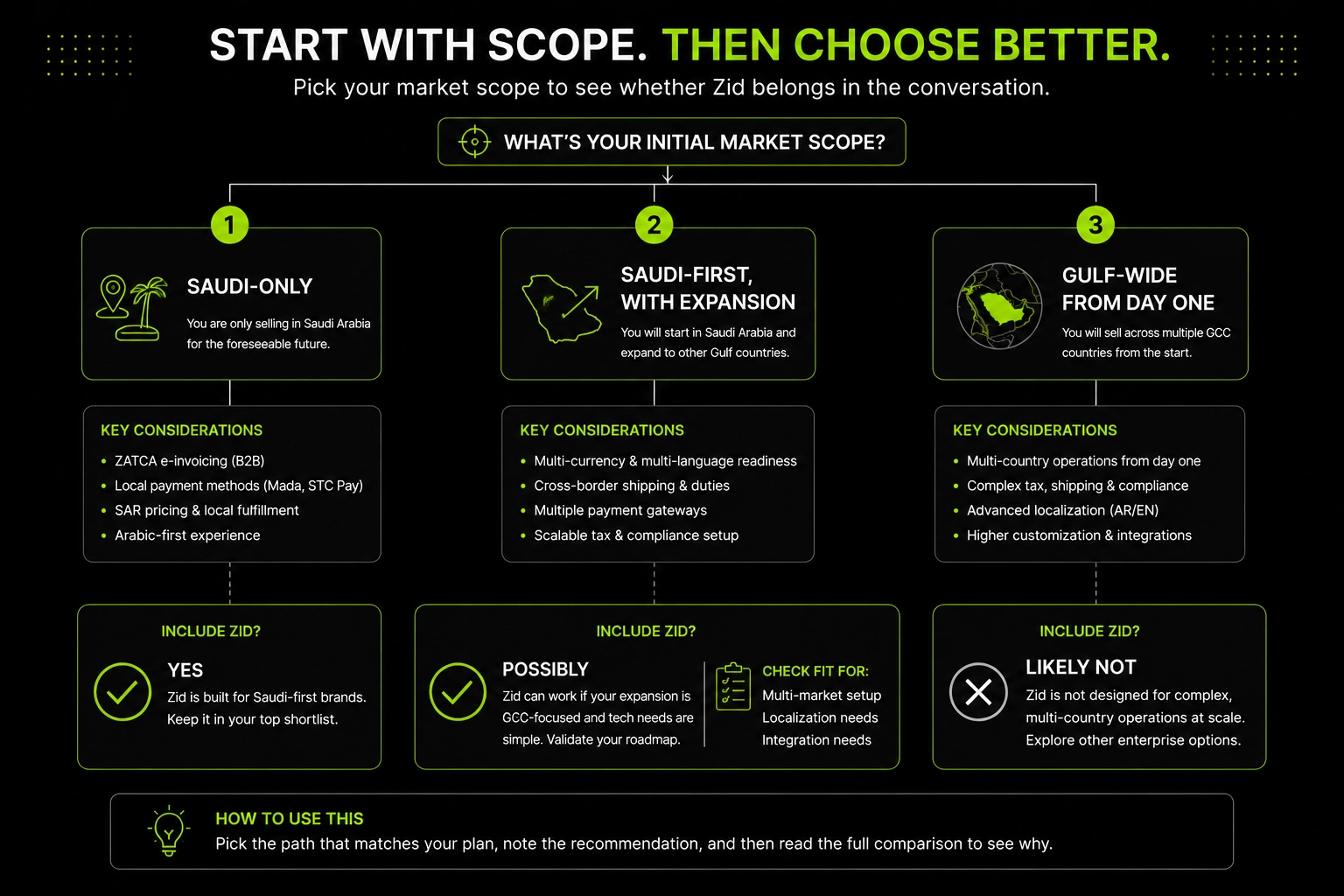 START WITH SCOPE. THEN CHOOSE BETTER.

Pick your market scope to see whether Zid belongs in the conversation.

WHAT'S YOUR INITIAL MARKET SCOPE?

1

SAUDI-ONLY

You are only selling in Saudi Arabia for the foreseeable future.

KEY CONSIDERATIONS

• ZATCA e-invoicing (B2B)
• Local payment methods (Mada, STC Pay)
• SAR pricing & local fulfillment
• Arabic-first experience

INCLUDE ZID?

YES

Zid is built for Saudi-first brands. Keep it in your top shortlist.

2

SAUDI-FIRST, WITH EXPANSION

You will start in Saudi Arabia and expand to other Gulf countries.

KEY CONSIDERATIONS

• Multi-currency & multi-language readiness
• Cross-border shipping & duties
• Multiple payment gateways
• Scalable tax & compliance setup

INCLUDE ZID?

POSSIBLY

Zid can work if your expansion is GCC-focused and tech needs are simple. Validate your roadmap.

CHECK FIT FOR:

Multi-market setup
Localization needs
Integration needs

3

GULF-WIDE FROM DAY ONE

You will sell across multiple GCC countries from the start.

KEY CONSIDERATIONS

• Multi-country operations from day one
• Complex tax, shipping & compliance
• Advanced localization (AR/EN)
• Higher customization & integrations

INCLUDE ZID?

LIKELY NOT

Zid is not designed for complex, multi-country operations at scale. Explore other enterprise options.

HOW TO USE THIS

Pick the path that matches your plan, note the recommendation, and then read the full comparison to see why.